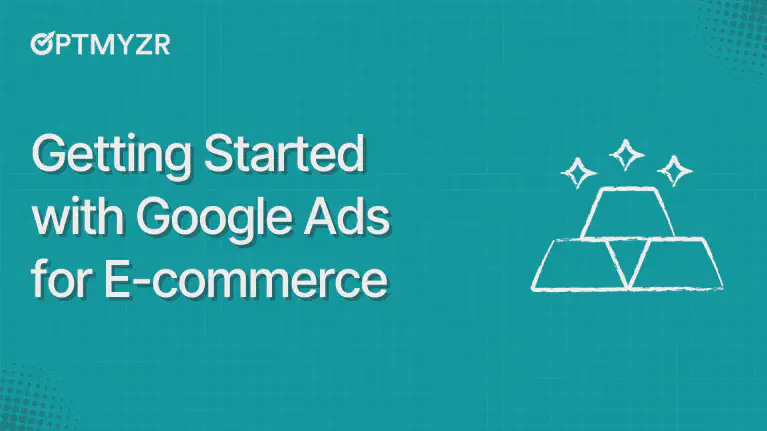 OPTMYZR

Getting Started with Google Ads for E-commerce